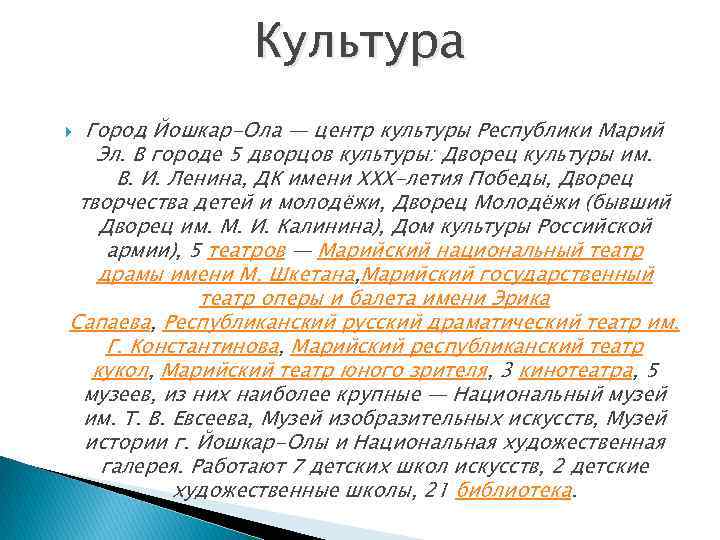 Культура

Город Йошкар-Ола — центр культуры Республики Марий Эл. В городе 5 дворцов культуры: Дворец культуры им. В. И. Ленина, ДК имени XXX-летия Победы, Дворец творчества детей и молодёжи, Дворец Молодёжи (бывший Дворец им. М. И. Калинина), Дом культуры Российской армии), 5 театров — Марийский национальный театр драмы имени М. Шкетана,Марийский государственный театр оперы и балета имени Эрика Сапаева, Республиканский русский драматический театр им. Г. Константинова, Марийский республиканский театр кукол, Марийский театр юного зрителя, 3 кинотеатра, 5 музеев, из них наиболее крупные — Национальный музей им. Т. В. Евсеева, Музей изобразительных искусств, Музей истории г. Йошкар-Олы и Национальная художественная галерея. Работают 7 детских школ искусств, 2 детские художественные школы, 21 библиотека.